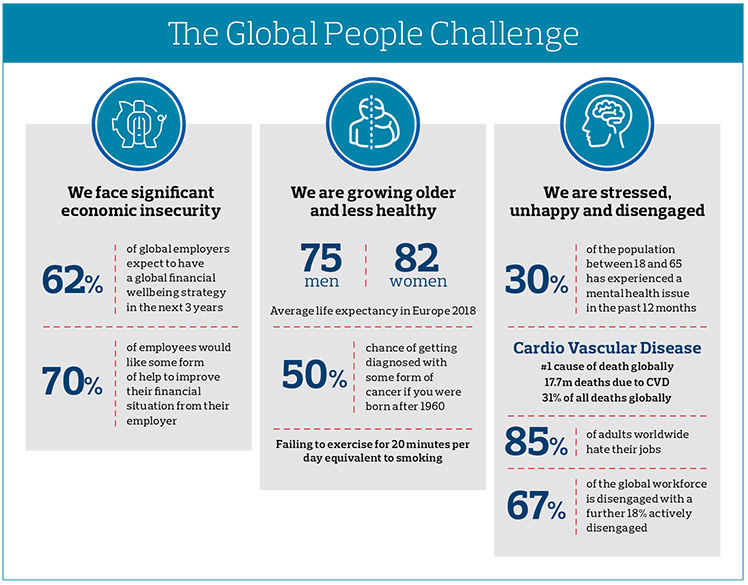 The Global People Challenge

We face significant economic insecurity

62% of global employers expect to have a global financial wellbeing strategy in the next 3 years

70% of employees would like some form of help to improve their financial situation from their employer

We are growing older and less healthy

75 men

82 women

Average life expectancy in Europe 2018

50% chance of getting diagnosed with some form of cancer if you were born after 1960

Failing to exercise for 20 minutes per day equivalent to smoking

We are stressed, unhappy and disengaged

30% of the population between 18 and 65 has experienced a mental health issue in the past 12 months

Cardio Vascular Disease

#1 cause of death globally
17.7m deaths due to CVD
31% of all deaths globally

85% of adults worldwide hate their jobs

67% of the global workforce is disengaged with a further 18% actively disengaged